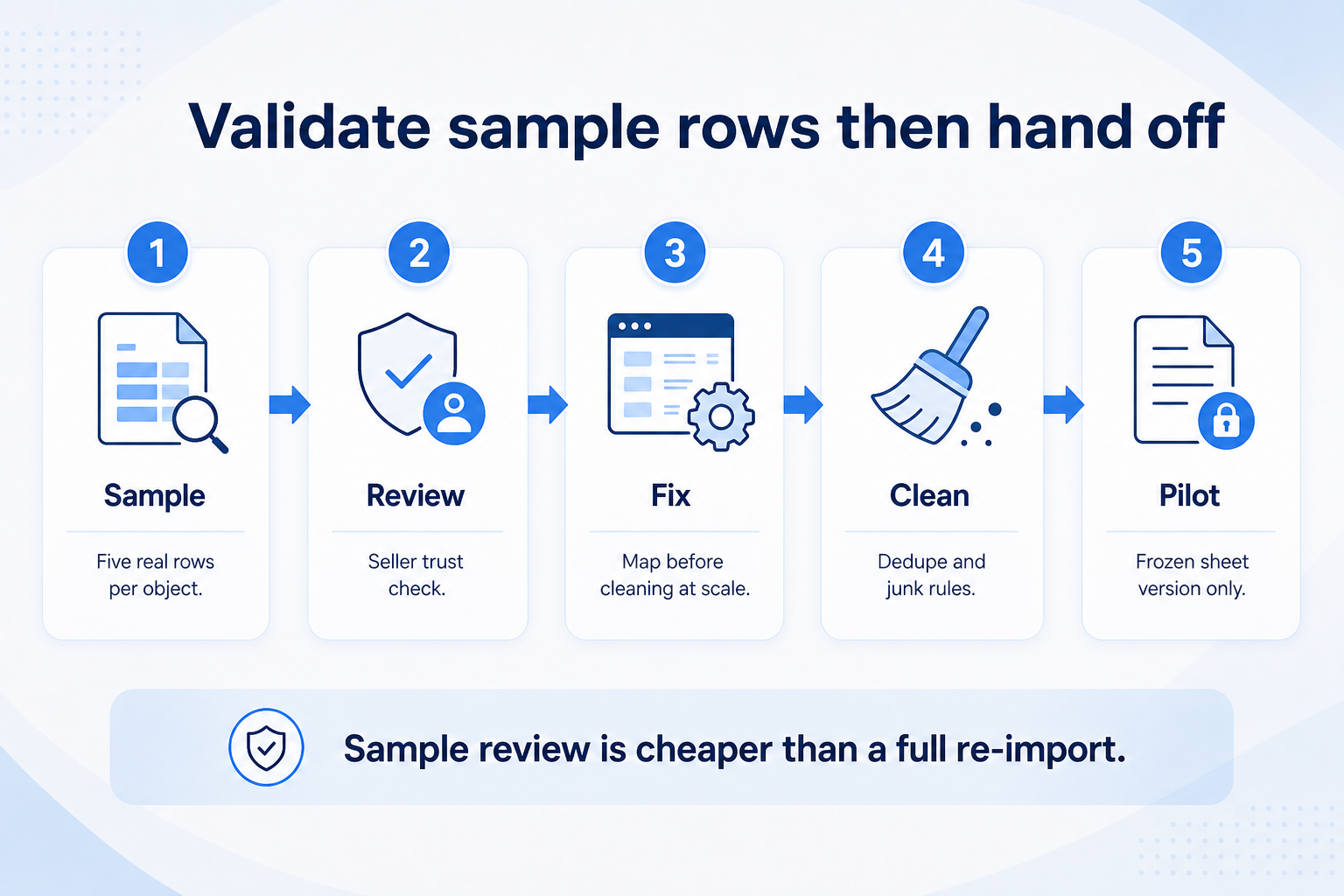 Validate sample rows then hand off

1
Sample
Five real rows per object.

2
Review
Seller trust check.

3
Fix
Map before cleaning at scale.

4
Clean
Dedupe and junk rules.

5
Pilot
Frozen sheet version only.

Sample review is cheaper than a full re-import.